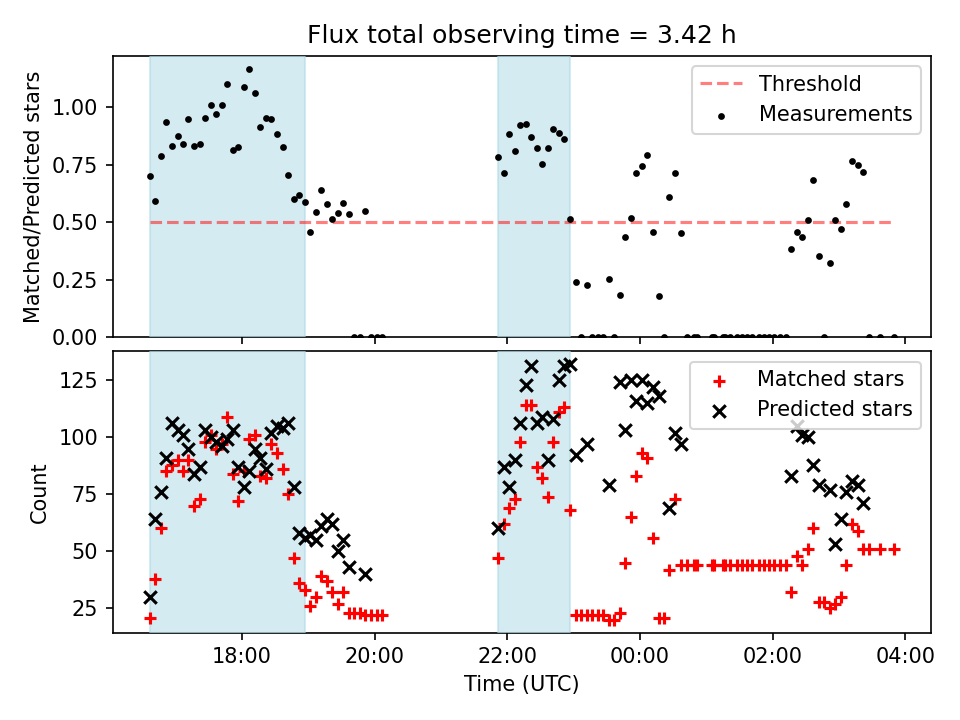 Flux total observing time = 3.42 h

Matched/Predicted stars

1.00
0.75
0.50
0.25
0.00

Threshold
Measurements

Count

125
100
75
50
25

Matched stars
Predicted stars

18:00
20:00
22:00
00:00
02:00
04:00

Time (UTC)